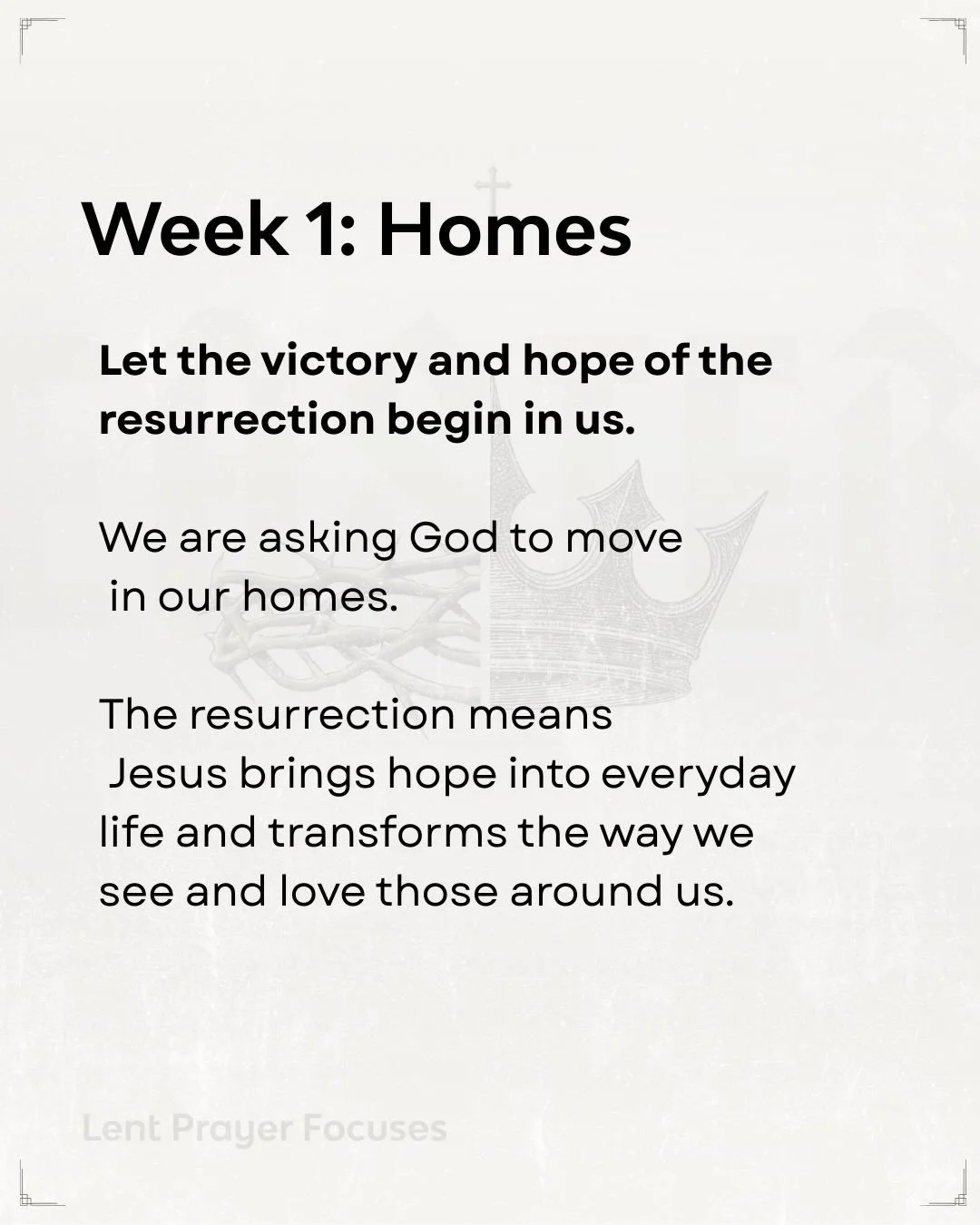 Week 1: Homes

Let the victory and hope of the resurrection begin in us.

We are asking God to move in our homes.

The resurrection means Jesus brings hope into everyday life and transforms the way we see and love those around us.

Lent Prayer Focuses